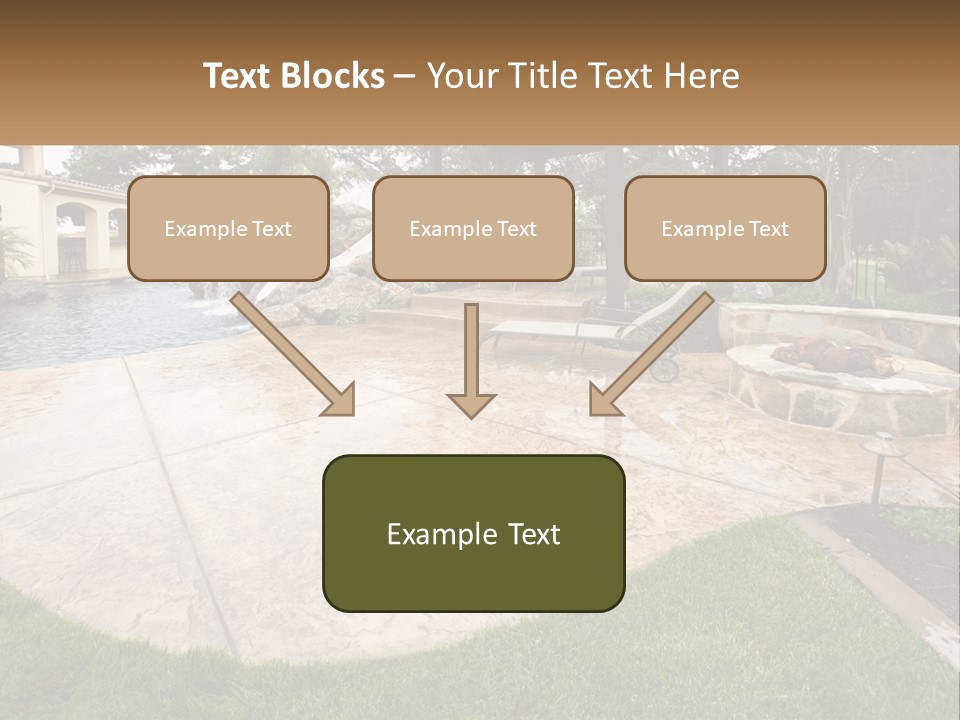 Text Blocks – Your Title Text Here

Example Text

Example Text

Example Text

Example Text